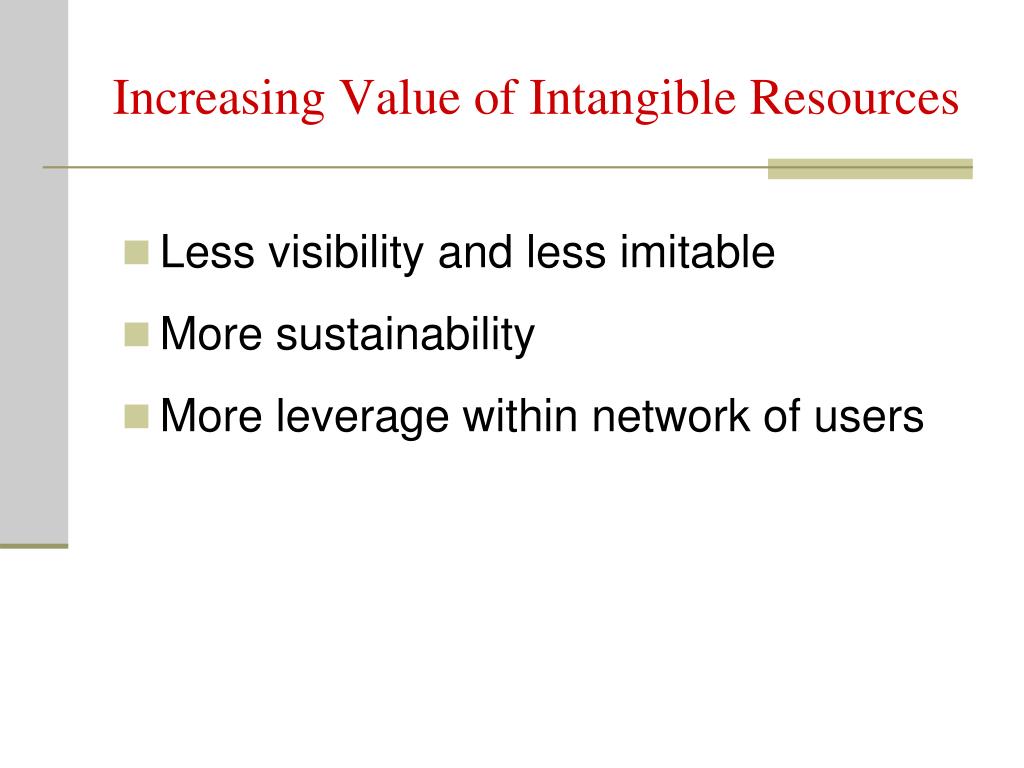 Increasing Value of Intangible Resources

Less visibility and less imitable

More sustainability

More leverage within network of users